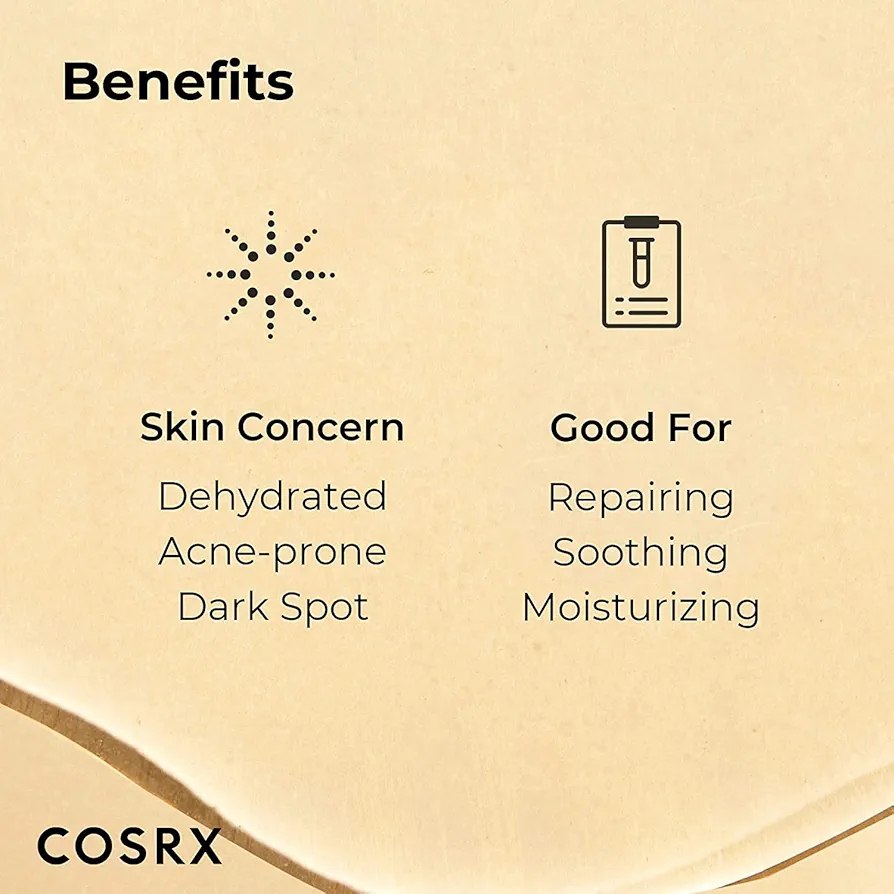 Benefits

Skin Concern
Dehydrated
Acne-prone
Dark Spot

Good For
Repairing
Soothing
Moisturizing

COSRX